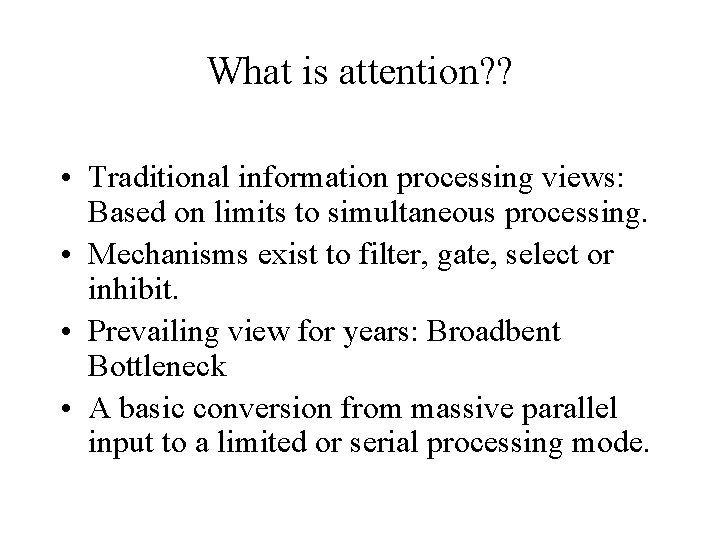 What is attention??

• Traditional information processing views: Based on limits to simultaneous processing.
• Mechanisms exist to filter, gate, select or inhibit.
• Prevailing view for years: Broadbent Bottleneck
• A basic conversion from massive parallel input to a limited or serial processing mode.